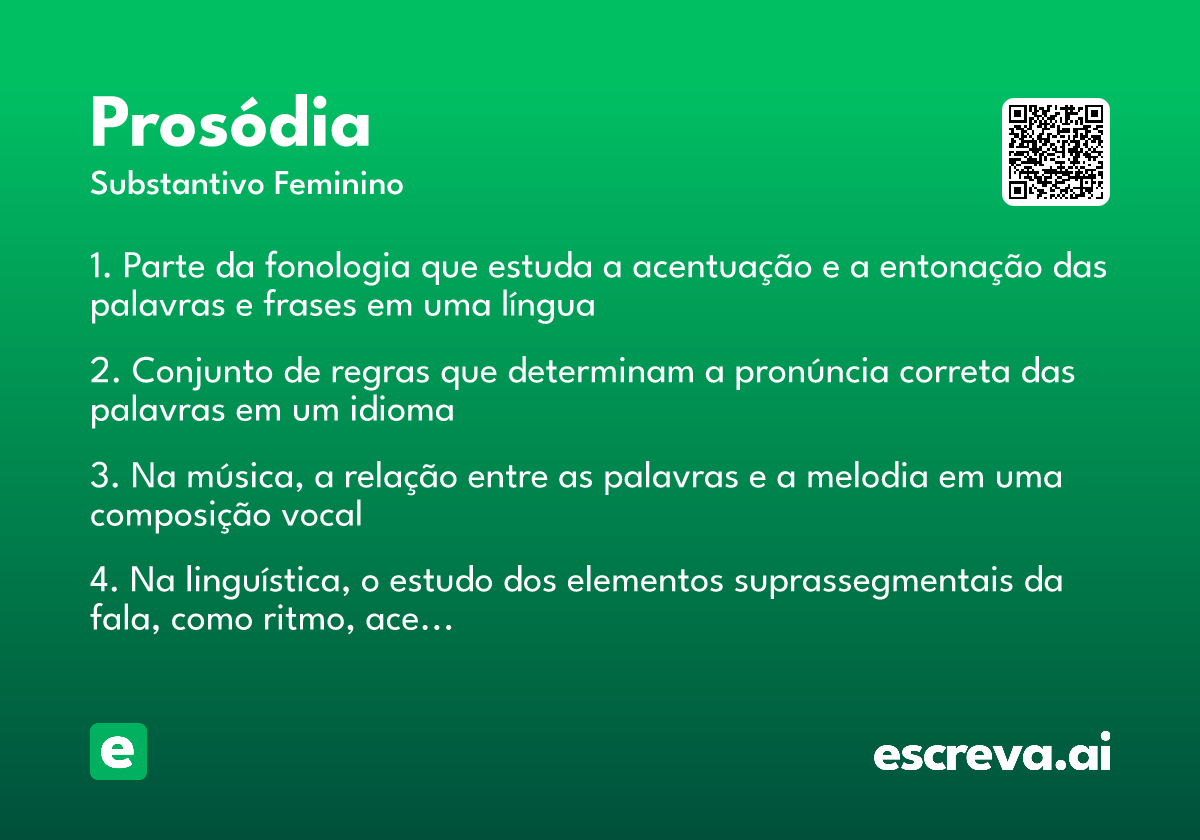 Prosódia
Substantivo Feminino

1. Parte da fonologia que estuda a acentuação e a entonação das palavras e frases em uma língua

2. Conjunto de regras que determinam a pronúncia correta das palavras em um idioma

3. Na música, a relação entre as palavras e a melodia em uma composição vocal

4. Na linguística, o estudo dos elementos suprassegmentais da fala, como ritmo, ace...

e

escreva.ai